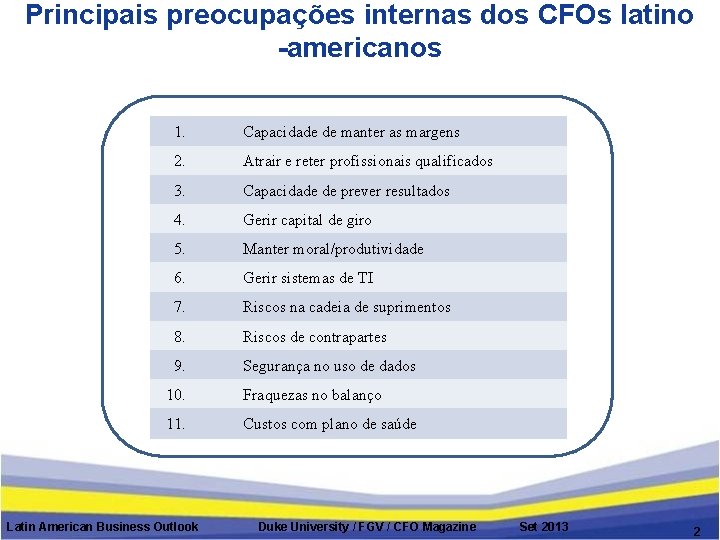 Principais preocupações internas dos CFOs latino -americanos

| 1. | Capacidade de manter as margens |
|---|---|
| 2. | Atrair e reter profissionais qualificados |
| 3. | Capacidade de prever resultados |
| 4. | Gerir capital de giro |
| 5. | Manter moral/produtividade |
| 6. | Gerir sistemas de TI |
| 7. | Riscos na cadeia de suprimentos |
| 8. | Riscos de contrapartes |
| 9. | Segurança no uso de dados |
| 10. | Fraquezas no balanço |
| 11. | Custos com plano de saúde |

Latin American Business Outlook Duke University / FGV / CFO Magazine Set 2013

2